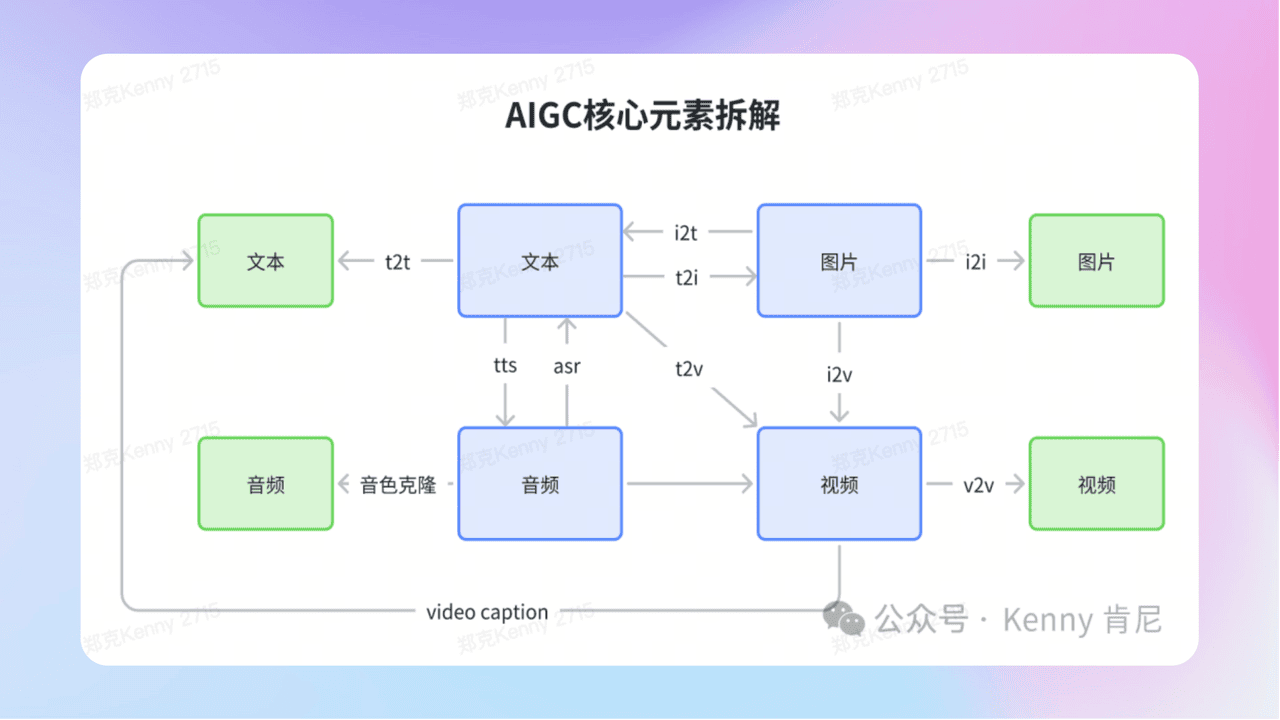 AIGC核心元素拆解

文本

t2t

文本

i2t

t2i

图片

i2i

图片

tts

asr

t2v

i2v

音频

音色克隆

音频

视频

v2v

视频

video caption

公众号 · Kenny 肯尼

郑克Kenny 2715